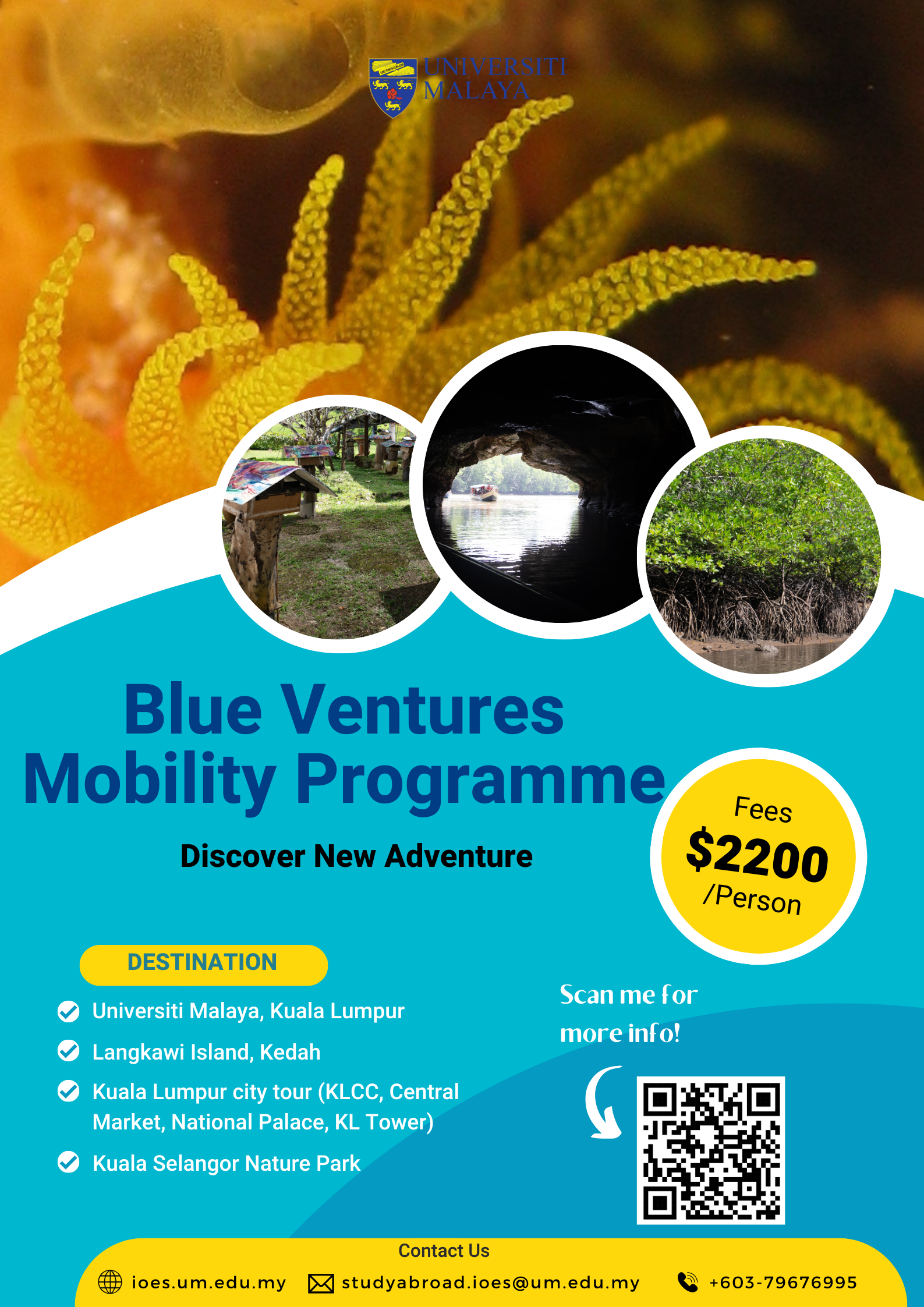 UNIVERSITI MALAYA

Blue Ventures Mobility Programme

Discover New Adventure

Fees $2200 /Person

DESTINATION

Universiti Malaya, Kuala Lumpur

Langkawi Island, Kedah

Kuala Lumpur city tour (KLCC, Central Market, National Palace, KL Tower)

Kuala Selangor Nature Park

Scan me for more info!

Contact Us

ioes.um.edu.my studyabroad.ioes@um.edu.my +603-79676995